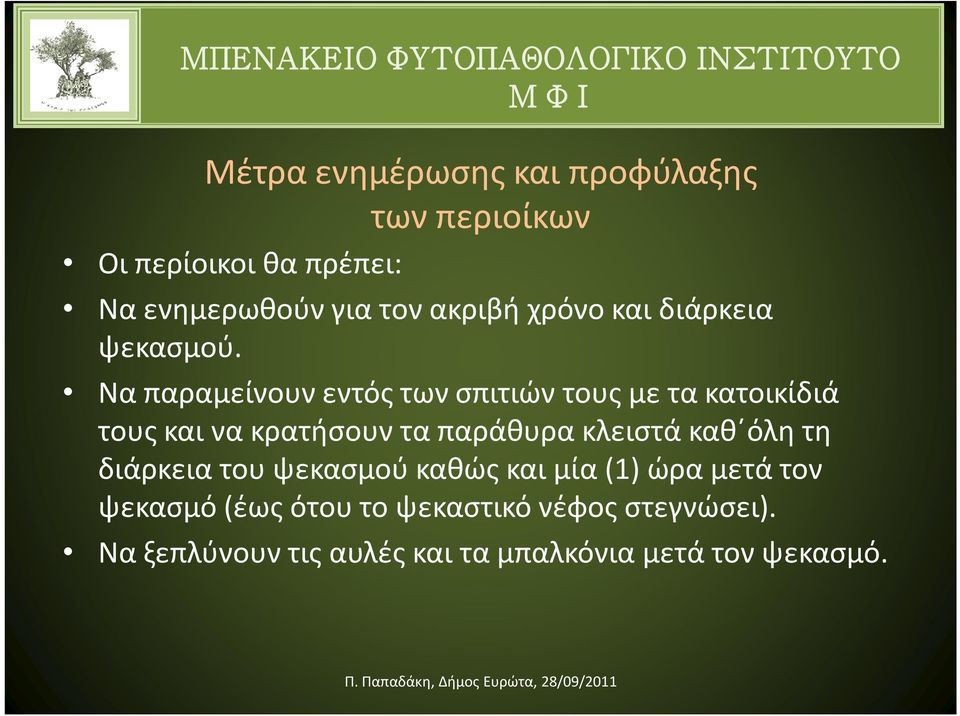 ΜΠΕΝΑΚΕΙΟ ΦΥΤΟΠΑΘΟΛΟΓΙΚΟ ΙΝΣΤΙΤΟΥΤΟ
Μ Φ Ι

Μέτρα ενημέρωσης και προφύλαξης των περιοίκων

• Οι περίοικοι θα πρέπει:
• Να ενημερωθούν για τον ακριβή χρόνο και διάρκεια ψεκασμού.
• Να παραμείνουν εντός των σπιτιών τους με τα κατοικίδιά τους και να κρατήσουν τα παράθυρα κλειστά καθ΄όλη τη διάρκεια του ψεκασμού καθώς και μία (1) ώρα μετά τον ψεκασμό (έως ότου το ψεκαστικό νέφος στεγνώσει).
• Να ξεπλύνουν τις αυλές και τα μπαλκόνια μετά τον ψεκασμό.

Π. Παπαδάκη, Δήμος Ευρώτα, 28/09/2011